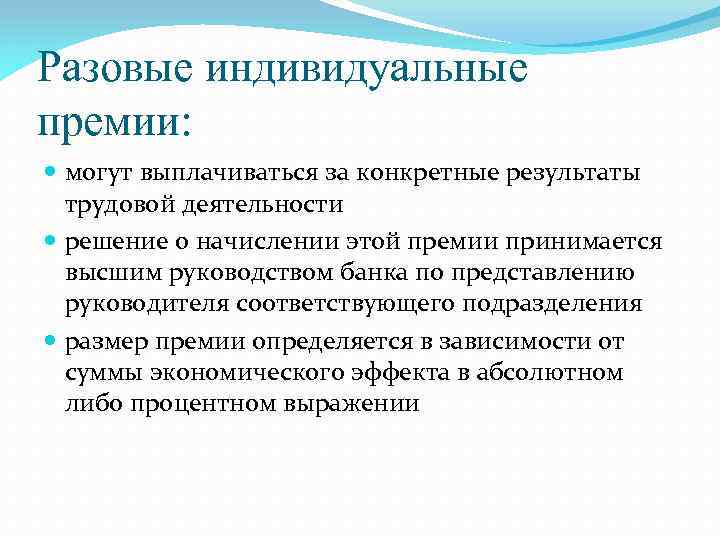 Разовые индивидуальные премии:

- могут выплачиваться за конкретные результаты трудовой деятельности
- решение о начислении этой премии принимается высшим руководством банка по представлению руководителя соответствующего подразделения
- размер премии определяется в зависимости от суммы экономического эффекта в абсолютном либо процентном выражении